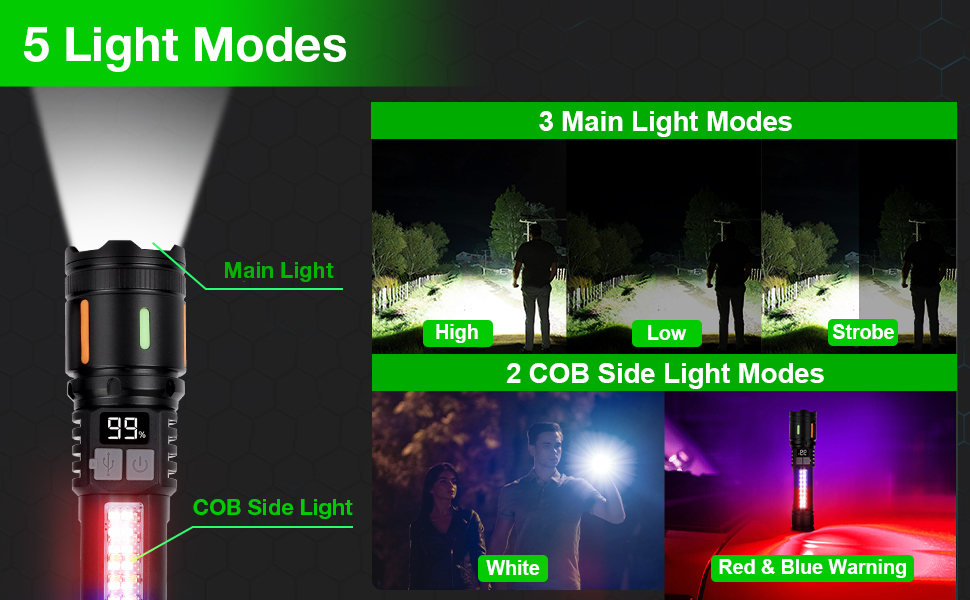 5 Light Modes

Main Light

99%

COB Side Light

3 Main Light Modes

High

Low

Strobe

2 COB Side Light Modes

White

Red & Blue Warning